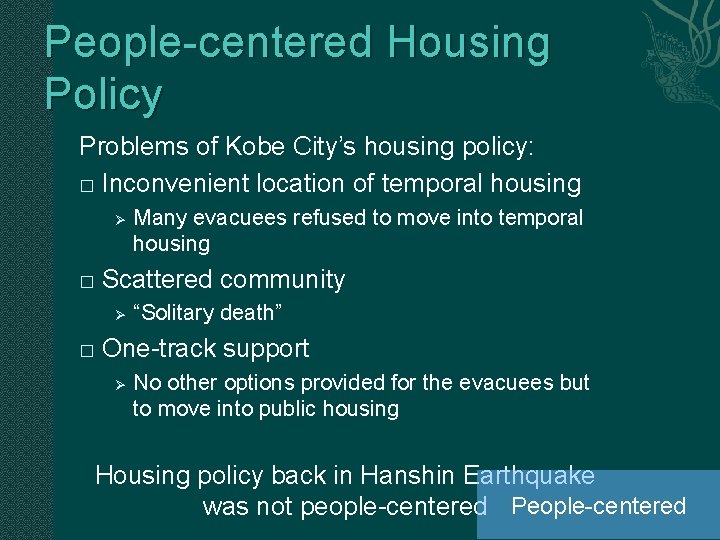 People-centered Housing Policy

Problems of Kobe City’s housing policy:

□ Inconvenient location of temporal housing

➢ Many evacuees refused to move into temporal housing

□ Scattered community

➢ “Solitary death”

□ One-track support

➢ No other options provided for the evacuees but to move into public housing

Housing policy back in Hanshin Earthquake was not people-centered

People-centered